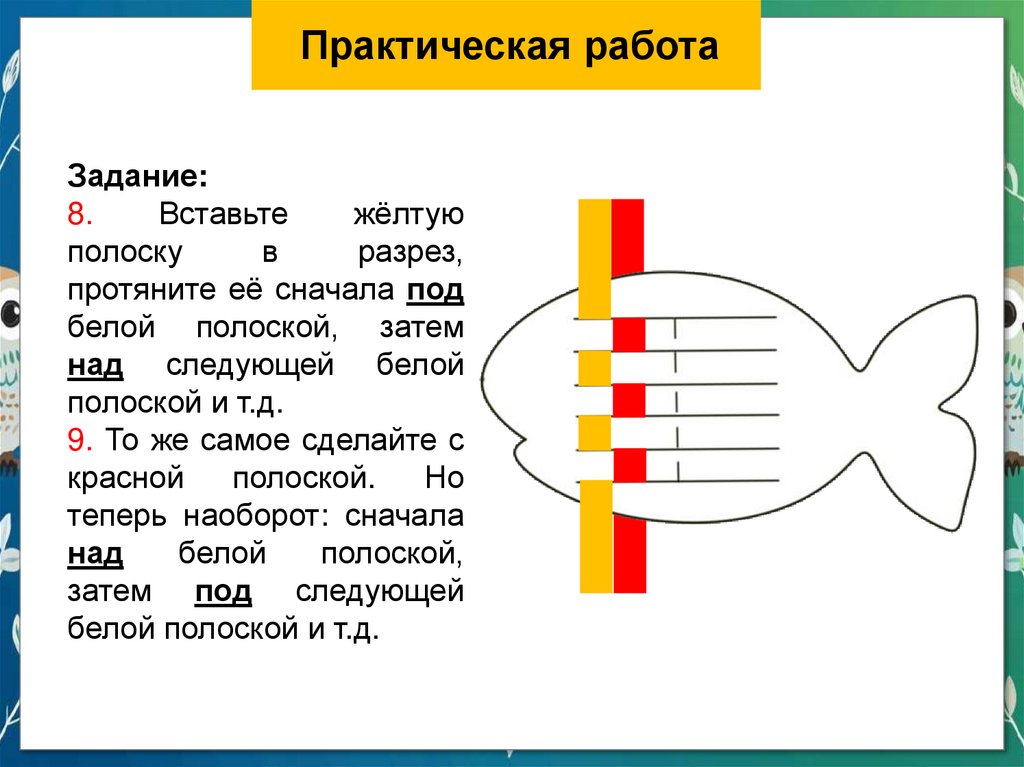 Практическая работа

Задание:
8. Вставьте жёлтую полоску в разрез, протяните её сначала под белой полоской, затем над следующей белой полоской и т.д.
9. То же самое сделайте с красной полоской. Но теперь наоборот: сначала над белой полоской, затем под следующей белой полоской и т.д.